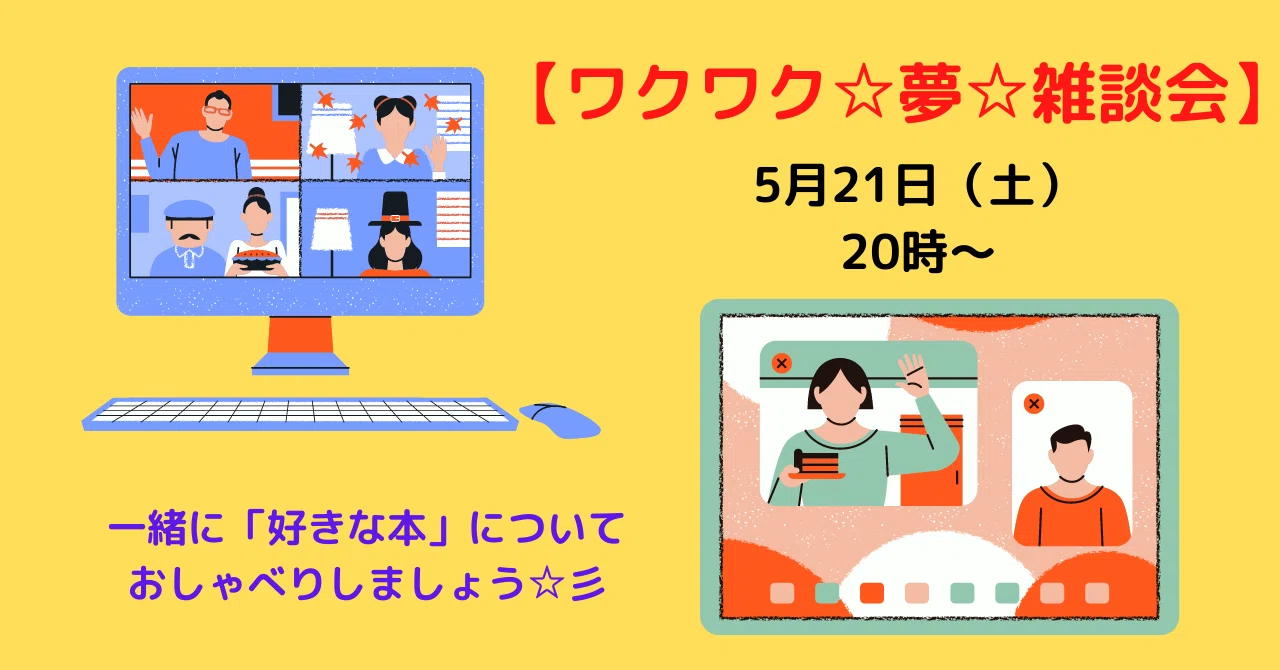 【ワクワク☆夢☆雑談会】

5月21日（土）
20時～

一緒に「好きな本」について
おしゃべりしましょう☆彡